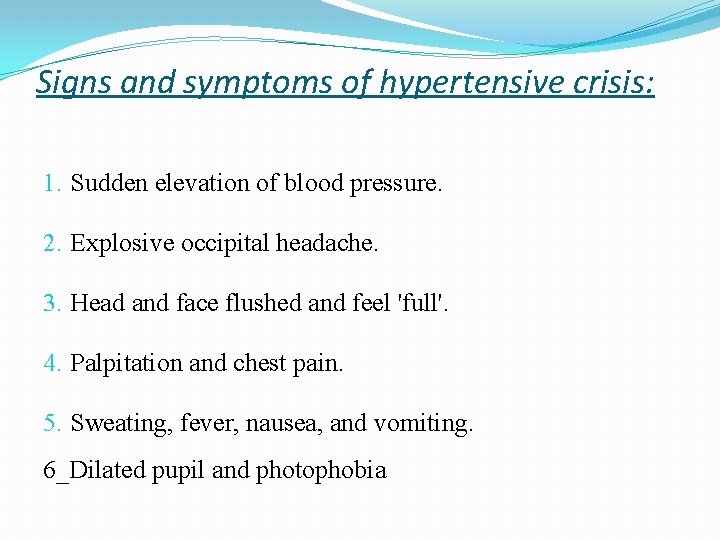 Signs and symptoms of hypertensive crisis:

1. Sudden elevation of blood pressure.

2. Explosive occipital headache.

3. Head and face flushed and feel 'full'.

4. Palpitation and chest pain.

5. Sweating, fever, nausea, and vomiting.

6_Dilated pupil and photophobia